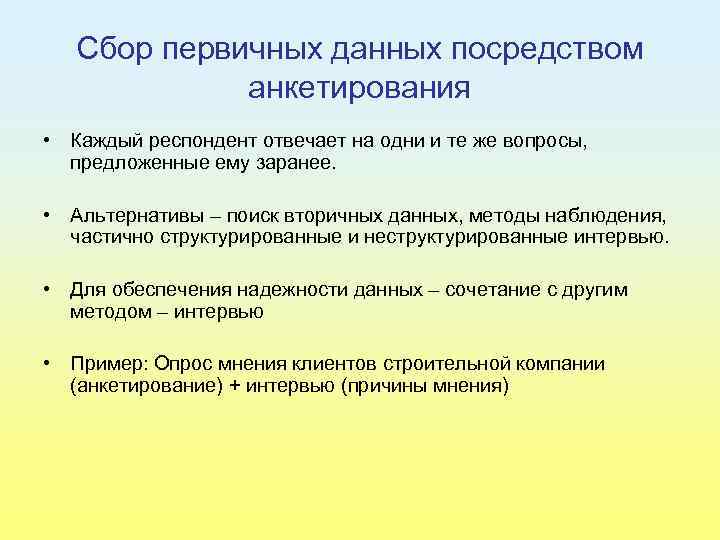 Сбор первичных данных посредством анкетирования

• Каждый респондент отвечает на одни и те же вопросы, предложенные ему заранее.

• Альтернативы – поиск вторичных данных, методы наблюдения, частично структурированные и неструктурированные интервью.

• Для обеспечения надежности данных – сочетание с другим методом – интервью

• Пример: Опрос мнения клиентов строительной компании (анкетирование) + интервью (причины мнения)